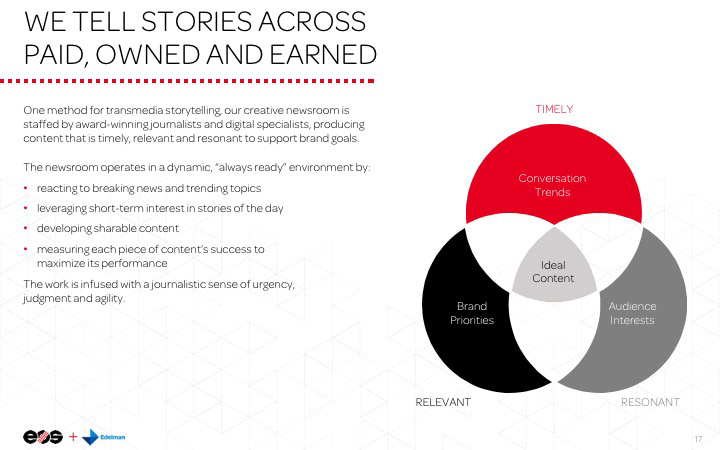 WE TELL STORIES ACROSS PAID, OWNED AND EARNED

One method for transmedia storytelling, our creative newsroom is staffed by award-winning journalists and digital specialists, producing content that is timely, relevant and resonant to support brand goals.

The newsroom operates in a dynamic, "always ready" environment by:

• reacting to breaking news and trending topics
• leveraging short-term interest in stories of the day
• developing sharable content
• measuring each piece of content's success to maximize its performance

The work is infused with a journalistic sense of urgency, judgment and agility.

TIMELY

Conversation Trends

Ideal Content

Brand Priorities

Audience Interests

RELEVANT

RESONANT

eos + Edelman

17